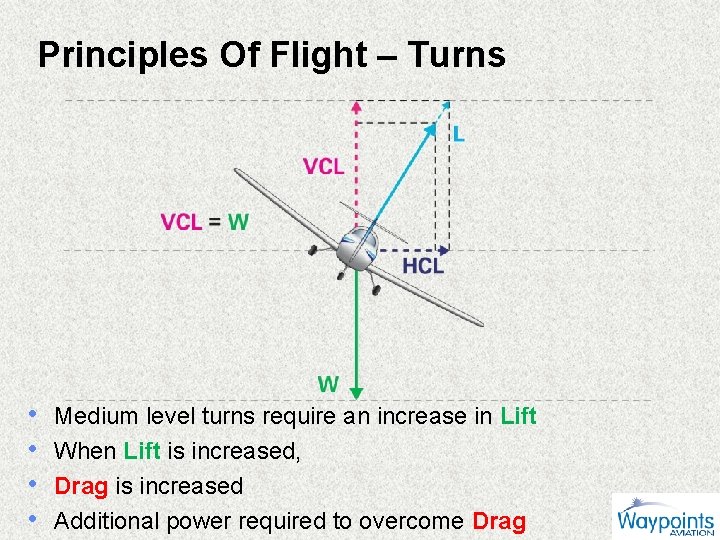 Principles Of Flight – Turns

L

VCL

VCL = W

HCL

W

• Medium level turns require an increase in Lift
• When Lift is increased,
• Drag is increased
• Additional power required to overcome Drag

Waypoints AVIATION